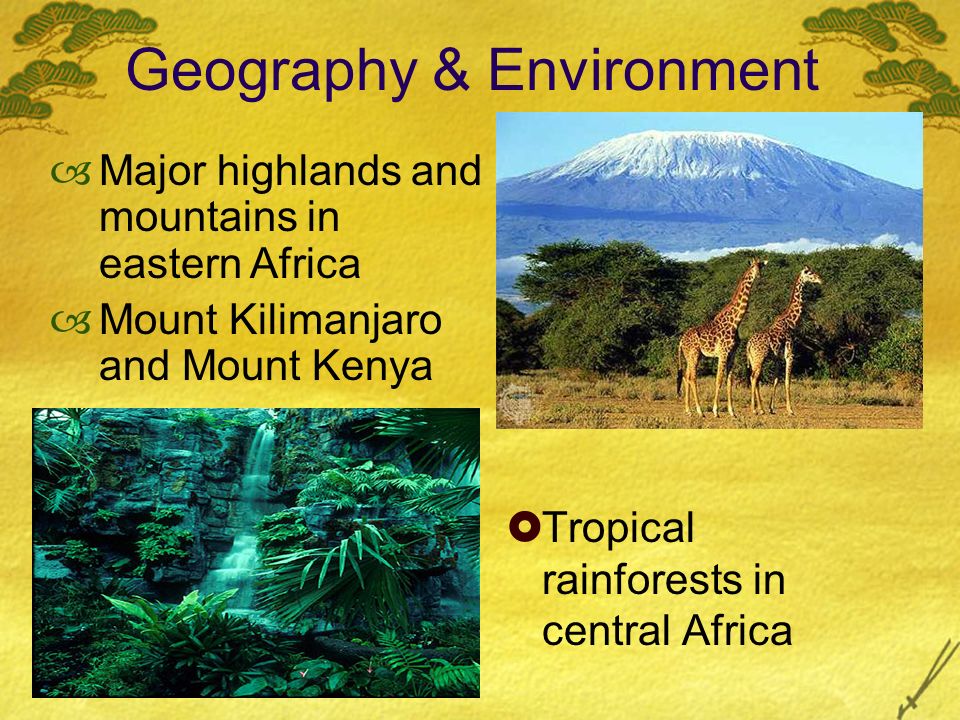 Geography & Environment

Major highlands and mountains in eastern Africa

Mount Kilimanjaro and Mount Kenya

Tropical rainforests in central Africa